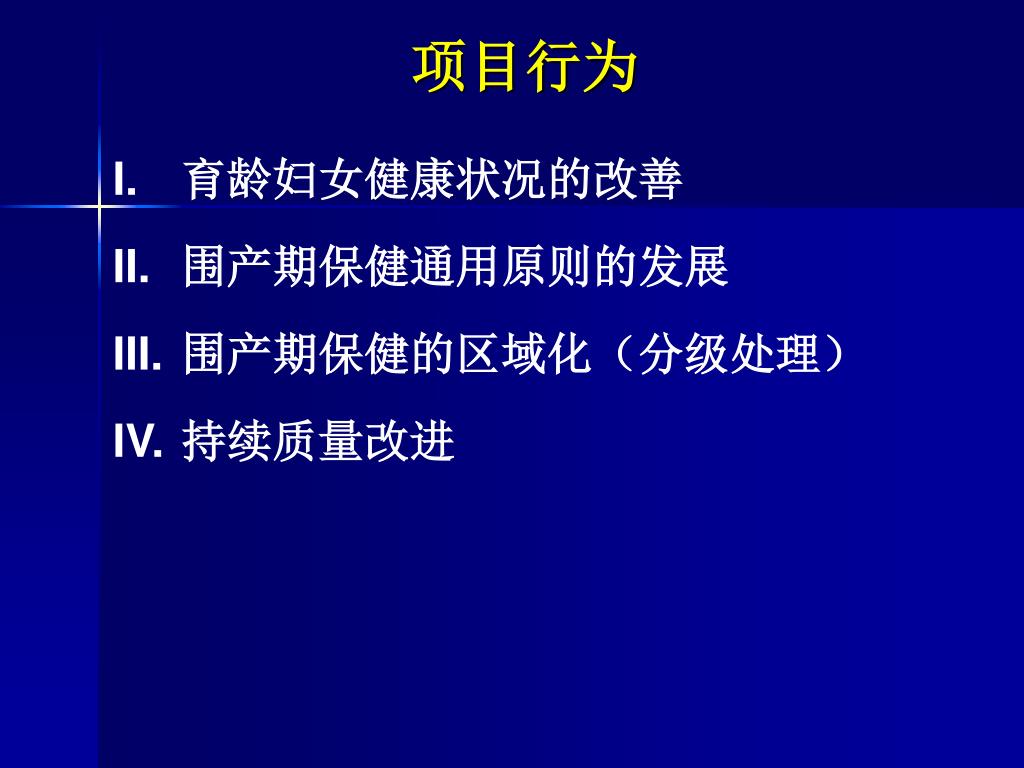 项目行为

I. 育龄妇女健康状况的改善

II. 围产期保健通用原则的发展

III. 围产期保健的区域化（分级处理）

IV. 持续质量改进